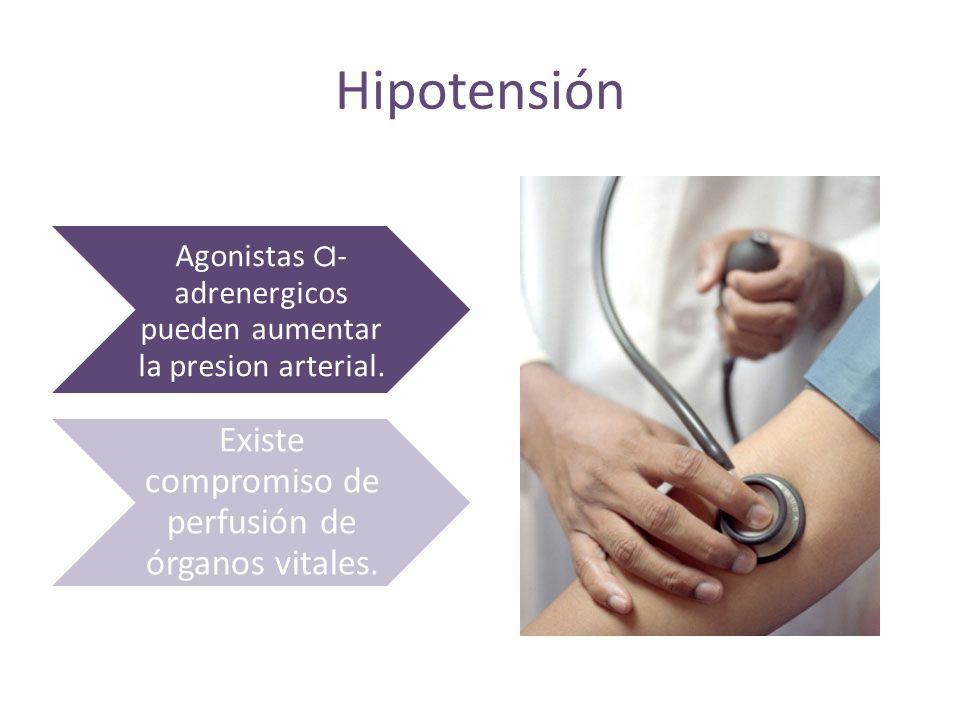 Hipotensión

Agonistas α-adrenergicos pueden aumentar la presion arterial.

Existe compromiso de perfusión de órganos vitales.